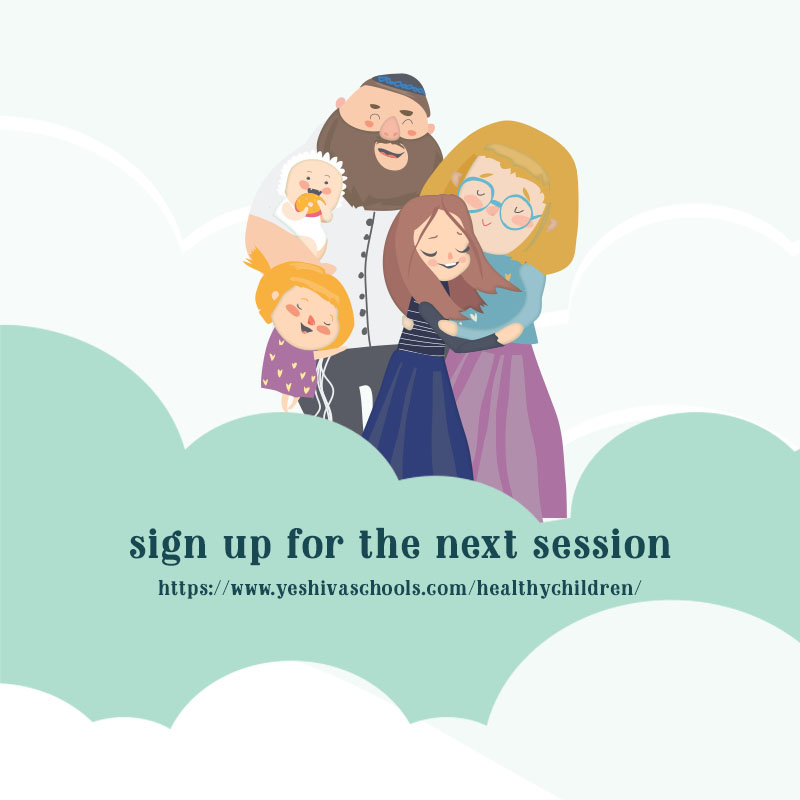 sign up for the next session

https://www.yeshivaschools.com/healthychildren/